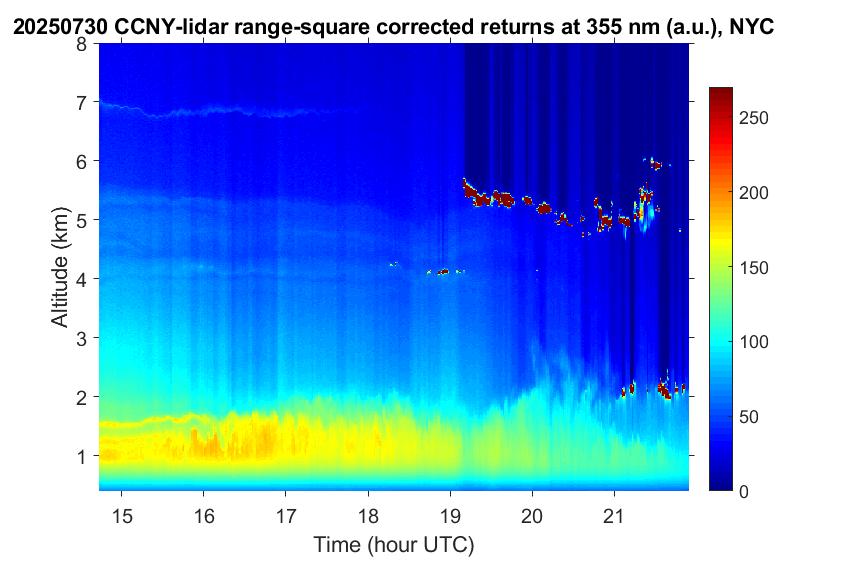 20250730 CCNY-lidar range-square corrected returns at 355 nm (a.u.), NYC

Altitude (km)
8
7
6
5
4
3
2
1

15
16
17
18
19
20
21
Time (hour UTC)

250
200
150
100
50
0